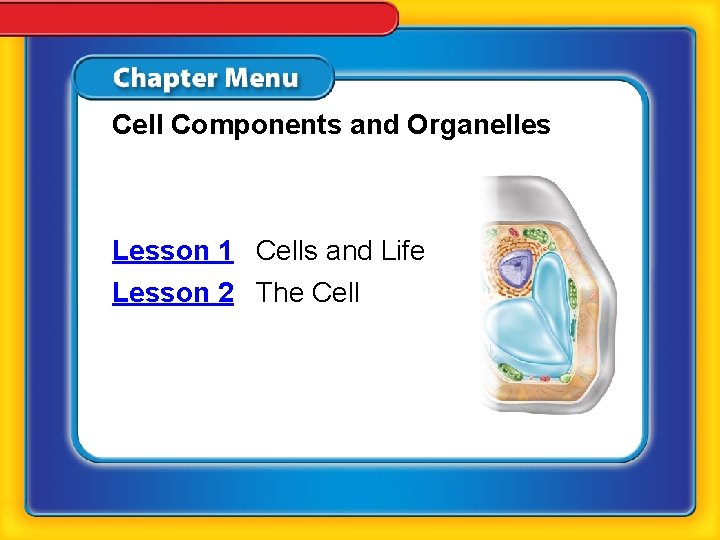 Chapter Menu

Cell Components and Organelles

Lesson 1 Cells and Life
Lesson 2 The Cell